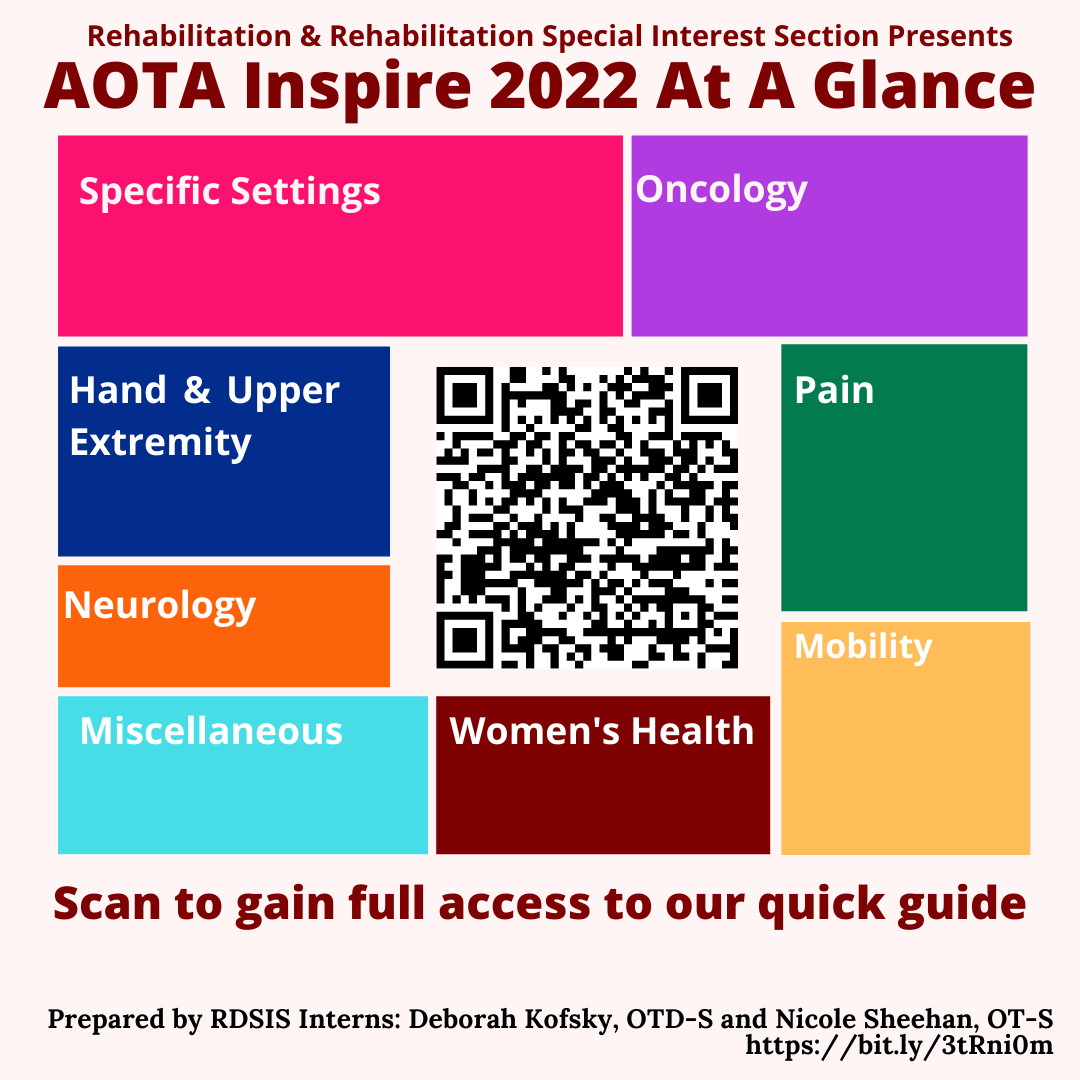 Rehabilitation & Rehabilitation Special Interest Section Presents

AOTA Inspire 2022 At A Glance

Specific Settings

Oncology

Hand & Upper Extremity

Pain

Neurology

Mobility

Miscellaneous

Women's Health

Scan to gain full access to our quick guide

Prepared by RDSIS Interns: Deborah Kofsky, OTD-S and Nicole Sheehan, OT-S
https://bit.ly/3tRni0m